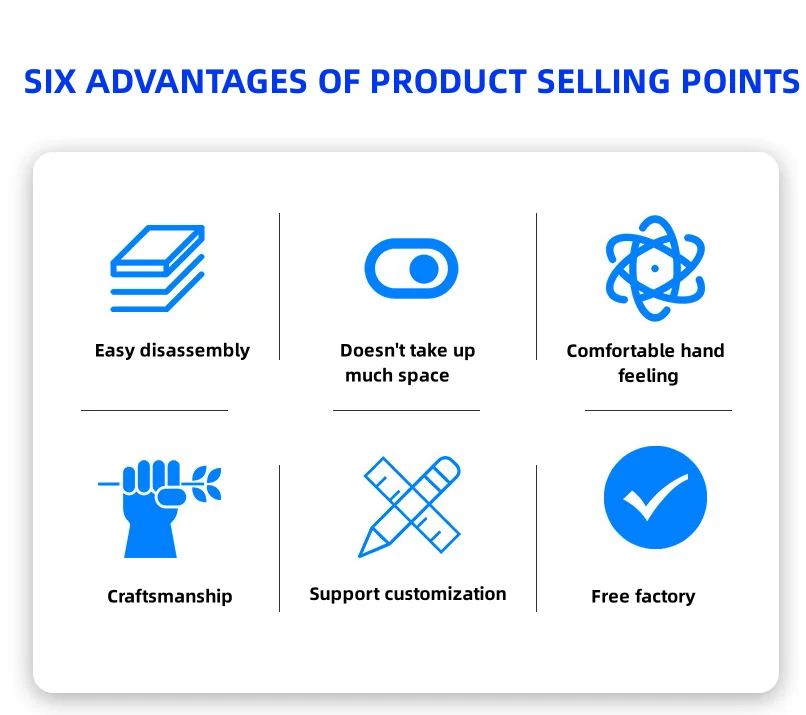 SIX ADVANTAGES OF PRODUCT SELLING POINTS

Easy disassembly

Doesn't take up much space

Comfortable hand feeling

Craftsmanship

Support customization

Free factory